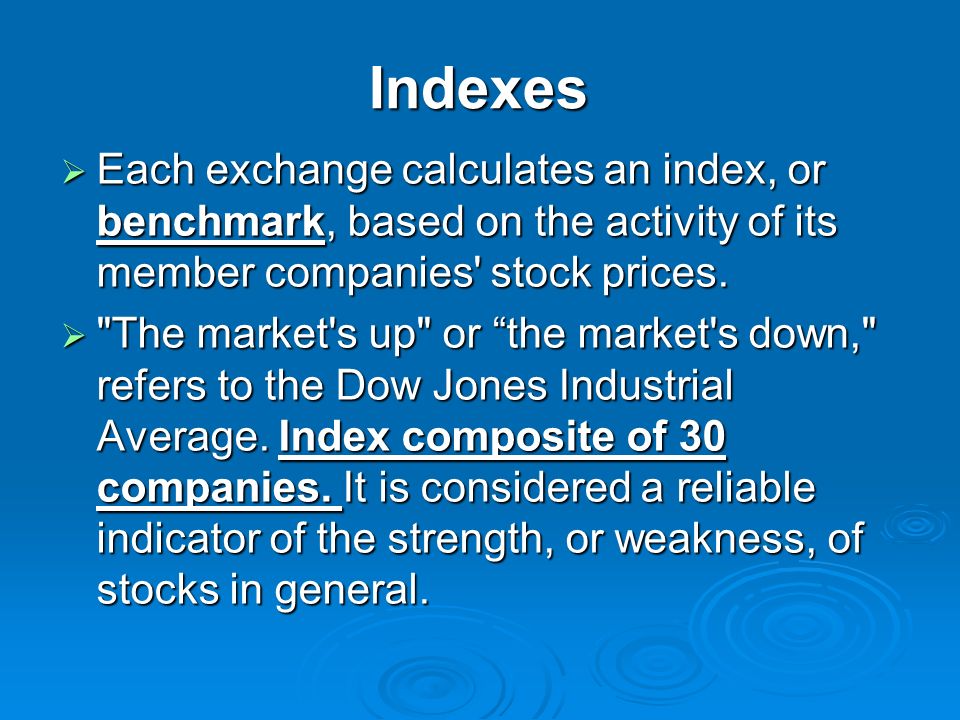 Indexes

➢ Each exchange calculates an index, or benchmark, based on the activity of its member companies' stock prices.

➢ "The market's up" or “the market's down," refers to the Dow Jones Industrial Average. Index composite of 30 companies. It is considered a reliable indicator of the strength, or weakness, of stocks in general.